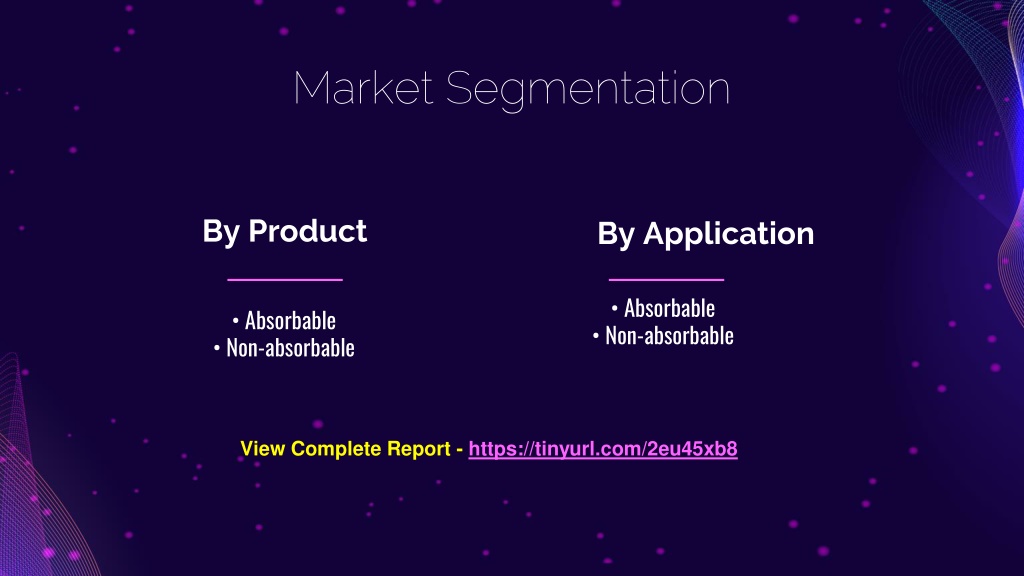 Market Segmentation

By Product

• Absorbable
• Non-absorbable

By Application

• Absorbable
• Non-absorbable

View Complete Report - https://tinyurl.com/2eu45xb8